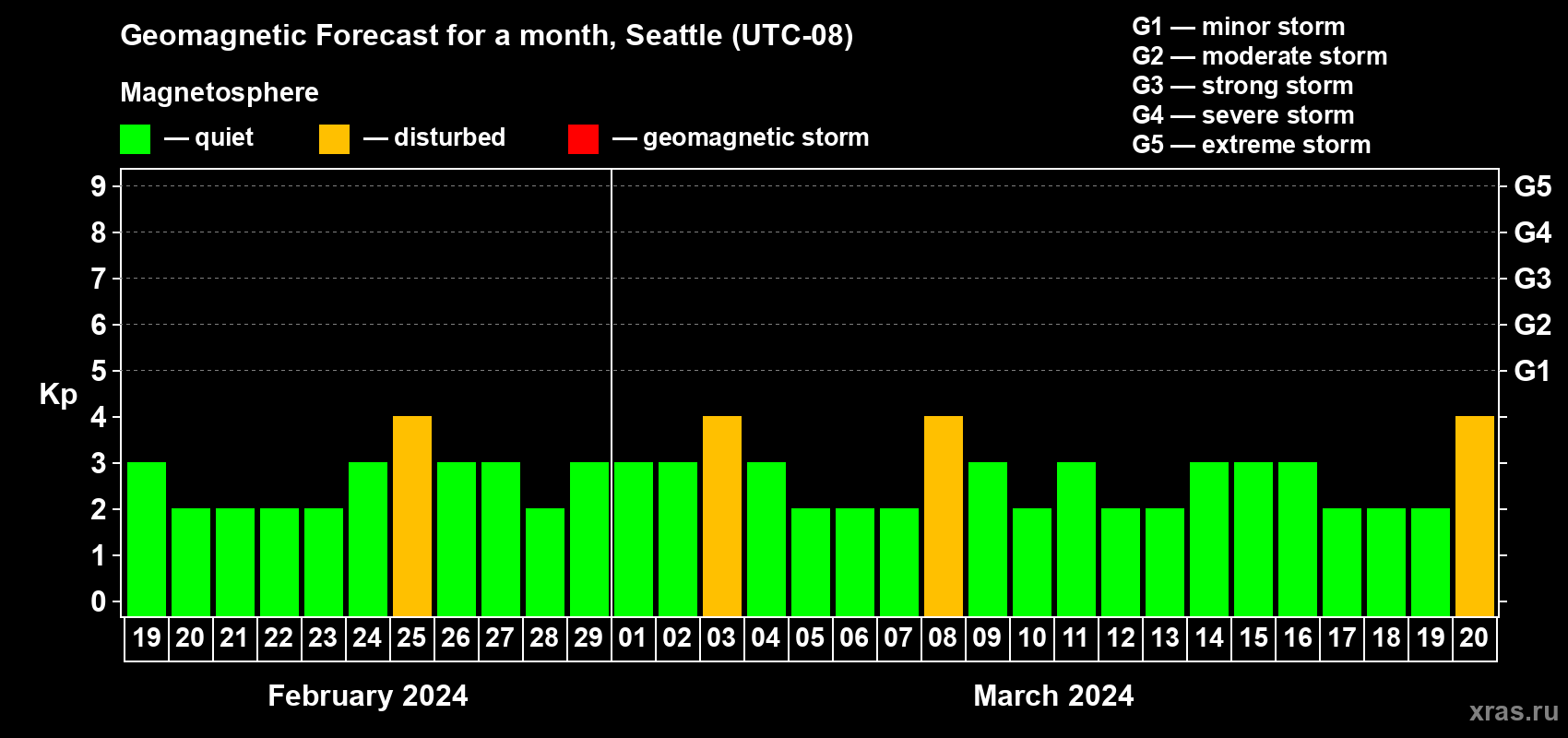 Geomagnetic Forecast for a month, Seattle (UTC-08)

Magnetosphere

— quiet — disturbed — geomagnetic storm

G1 — minor storm
G2 — moderate storm
G3 — strong storm
G4 — severe storm
G5 — extreme storm

Kp

9 8 7 6 5 4 3 2 1 0

G5 G4 G3 G2 G1

19 20 21 22 23 24 25 26 27 28 29 01 02 03 04 05 06 07 08 09 10 11 12 13 14 15 16 17 18 19 20

February 2024

March 2024

xras.ru